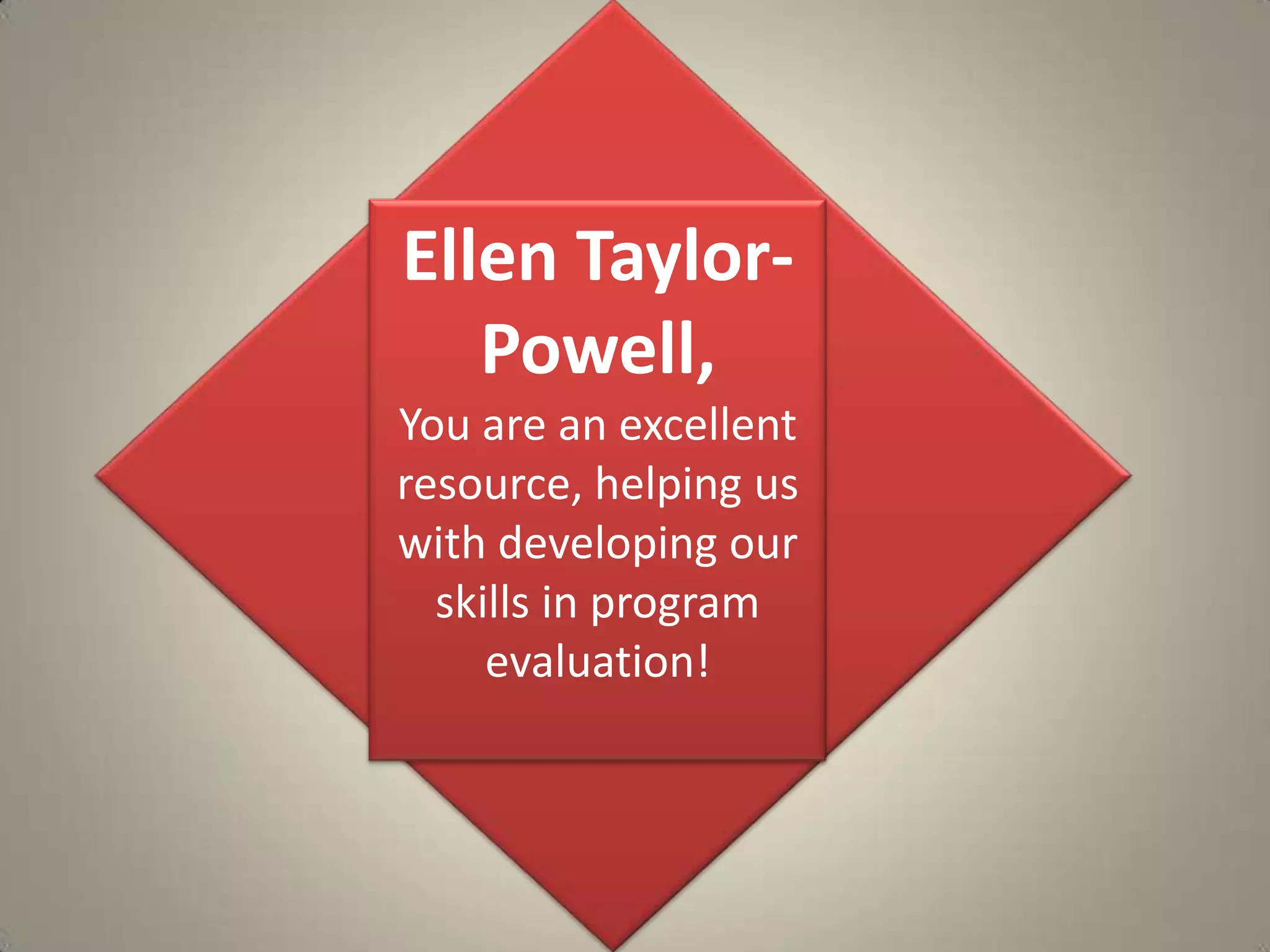 Ellen Taylor-Powell,

You are an excellent resource, helping us with developing our skills in program evaluation!